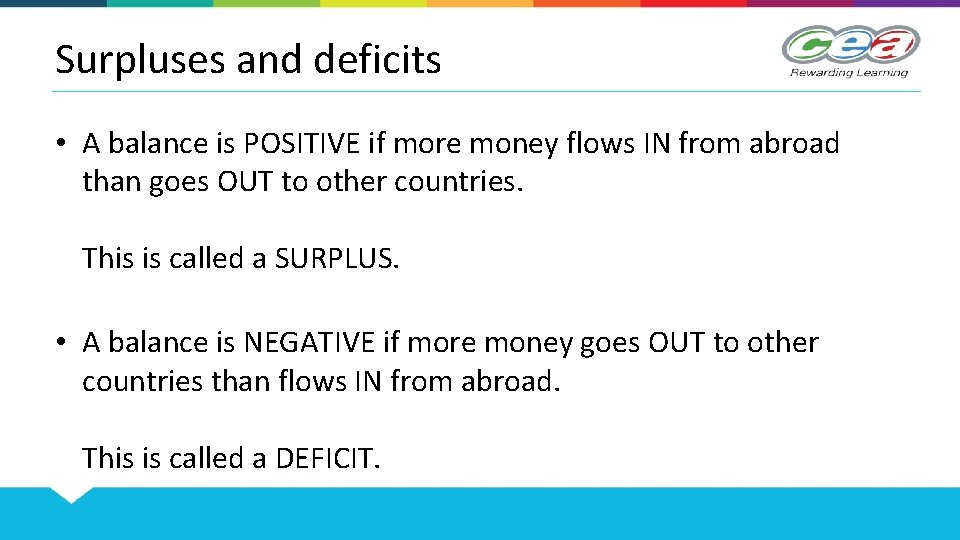 Surpluses and deficits

cea
Rewarding Learning

• A balance is POSITIVE if more money flows IN from abroad than goes OUT to other countries.

This is called a SURPLUS.

• A balance is NEGATIVE if more money goes OUT to other countries than flows IN from abroad.

This is called a DEFICIT.